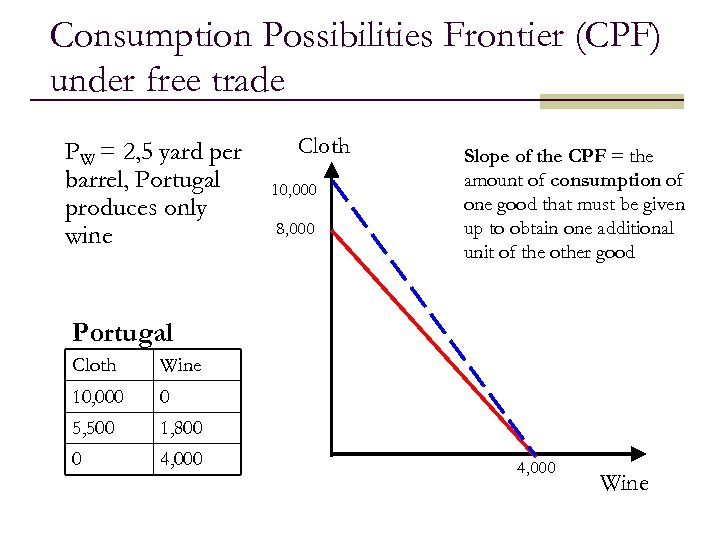 Consumption Possibilities Frontier (CPF) under free trade

$P_W$ = 2,5 yard per barrel, Portugal produces only wine

Portugal

| Cloth | Wine |
|---|---|
| 10,000 | 0 |
| 5,500 | 1,800 |
| 0 | 4,000 |

Cloth
10,000
8,000
4,000
Wine

Slope of the CPF = the amount of consumption of one good that must be given up to obtain one additional unit of the other good